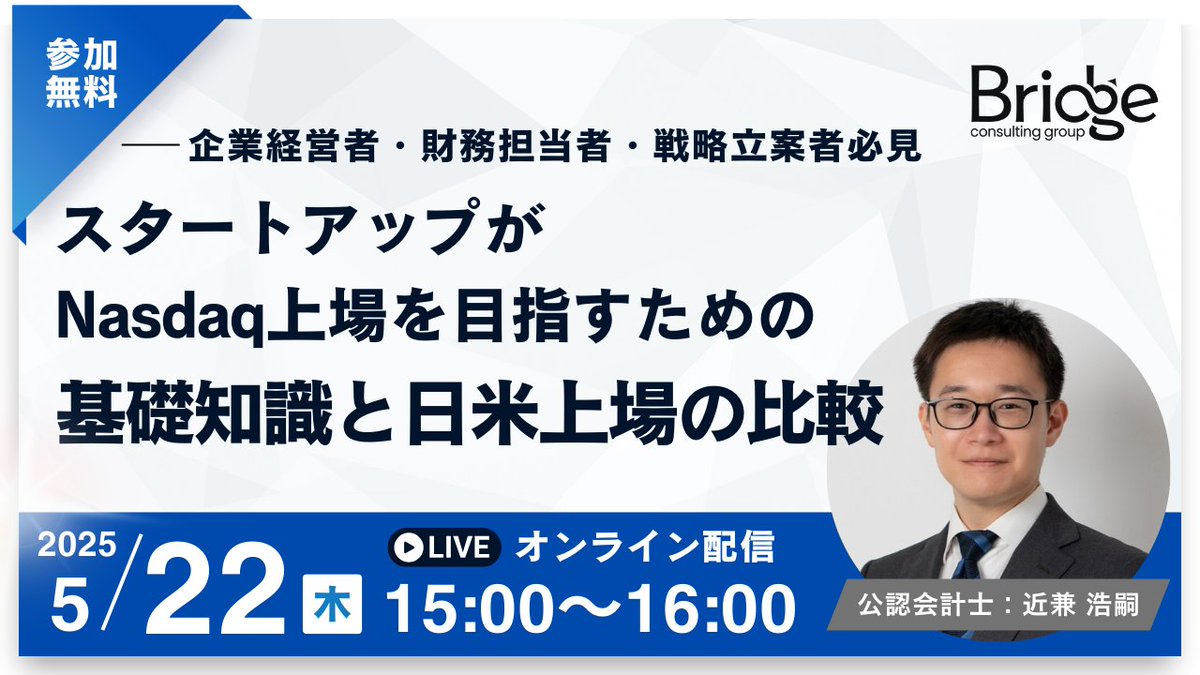 参加無料

Bridge consulting group

── 企業経営者・財務担当者・戦略立案者必見

スタートアップが
Nasdaq上場を目指すための
基礎知識と日米上場の比較

2025
5/22 木

LIVE オンライン配信
15:00〜16:00

公認会計士：近兼 浩嗣